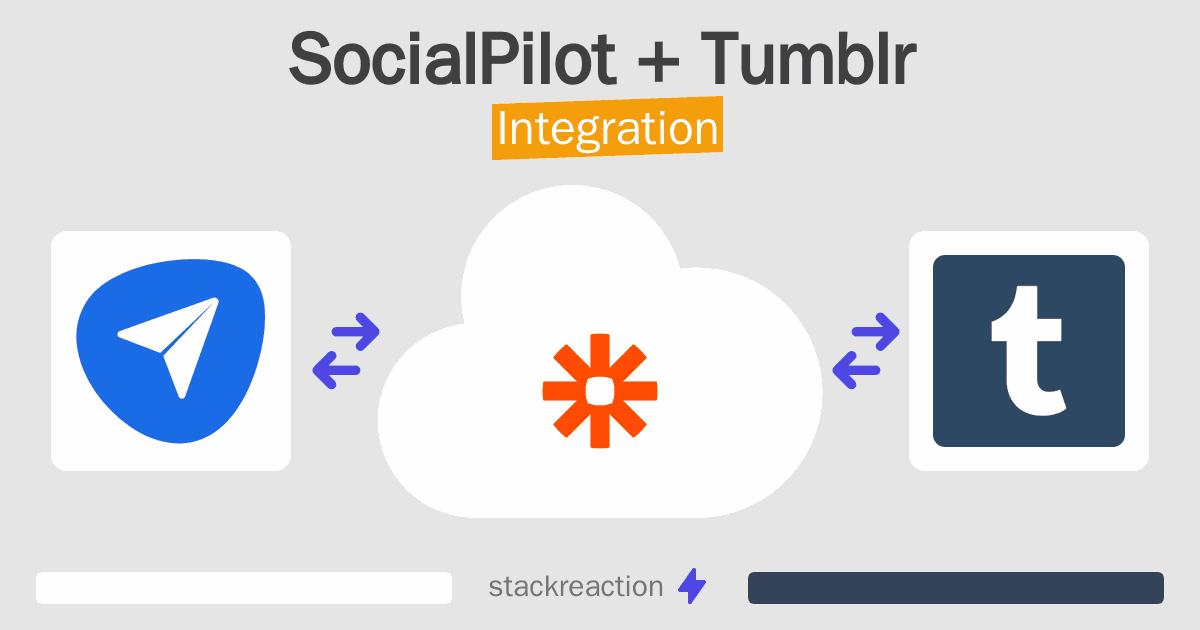 SocialPilot + Tumblr
Integration

t

stackreaction